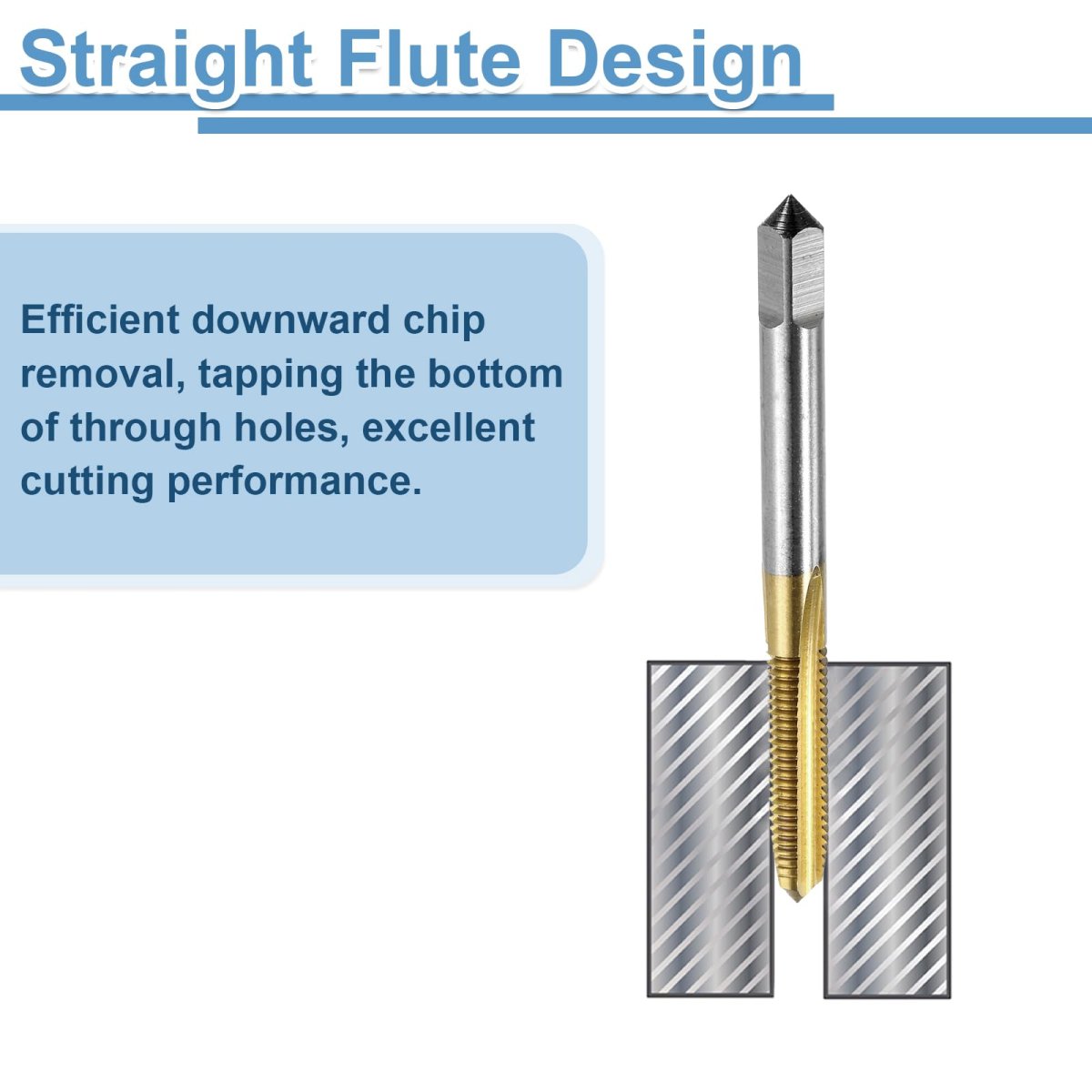 Straight Flute Design

Efficient downward chip removal, tapping the bottom of through holes, excellent cutting performance.